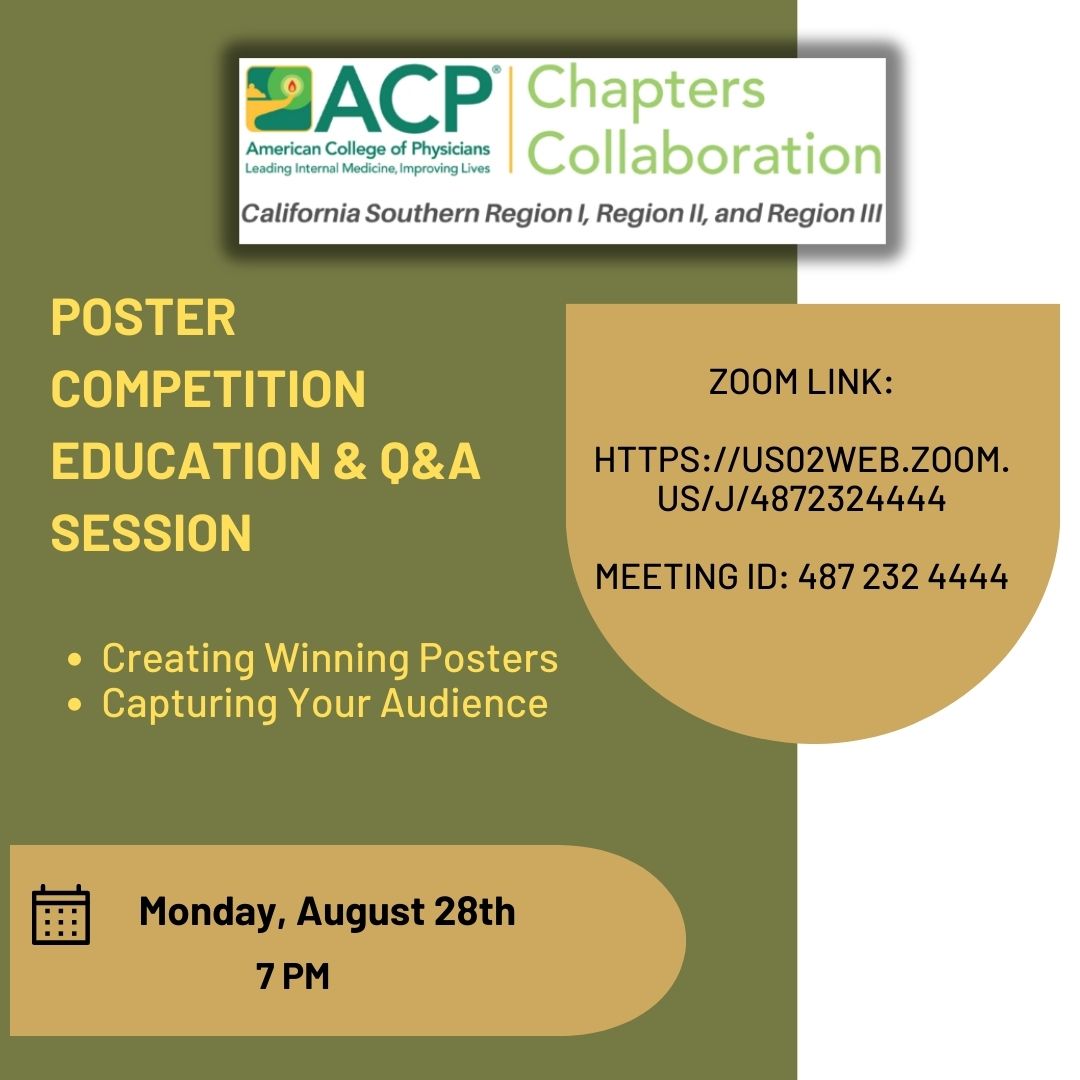 ACP®
American College of Physicians
Leading Internal Medicine, Improving Lives

Chapters Collaboration

California Southern Region I, Region II, and Region III

POSTER COMPETITION EDUCATION & Q&A SESSION

- Creating Winning Posters
- Capturing Your Audience

ZOOM LINK:

HTTPS://US02WEB.ZOOM.US/J/4872324444

MEETING ID: 487 232 4444

Monday, August 28th

7 PM